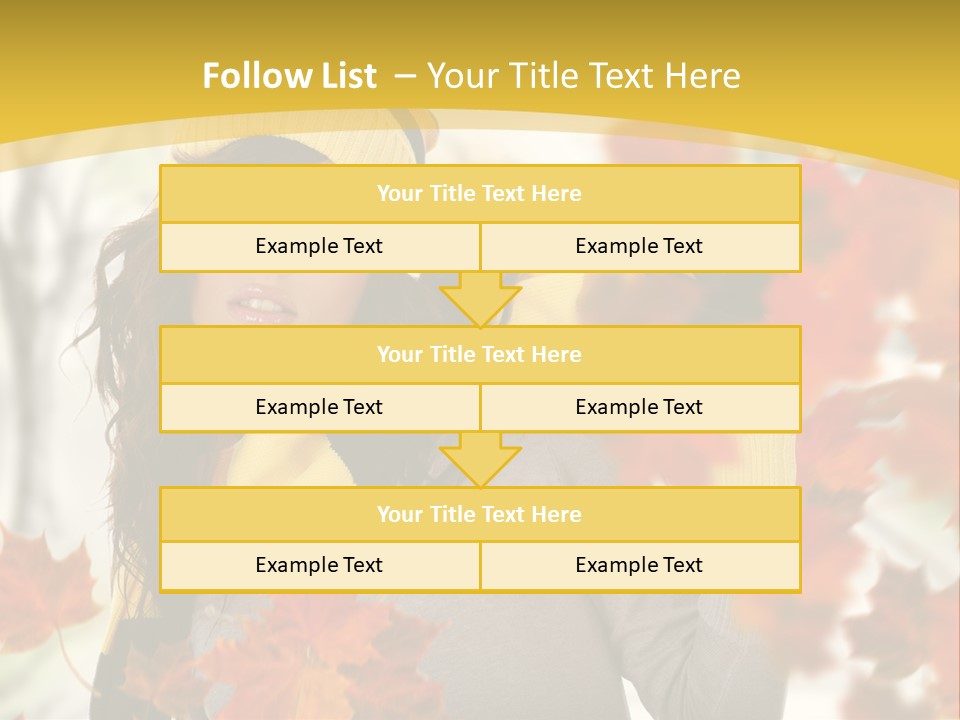 Follow List – Your Title Text Here

Your Title Text Here

Example Text

Example Text

Your Title Text Here

Example Text

Example Text

Your Title Text Here

Example Text

Example Text